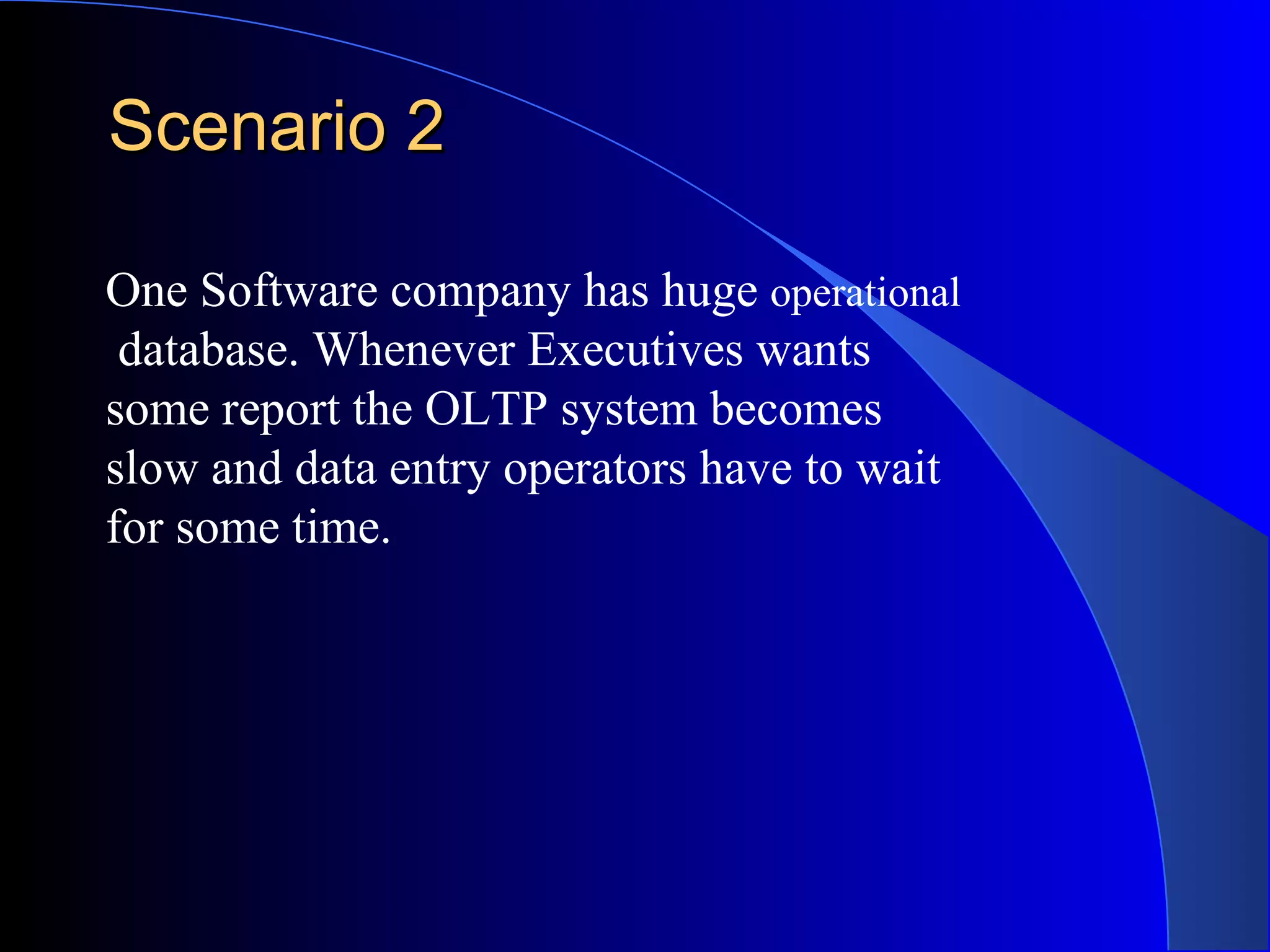 Scenario 2

One Software company has huge operational database. Whenever Executives wants some report the OLTP system becomes slow and data entry operators have to wait for some time.